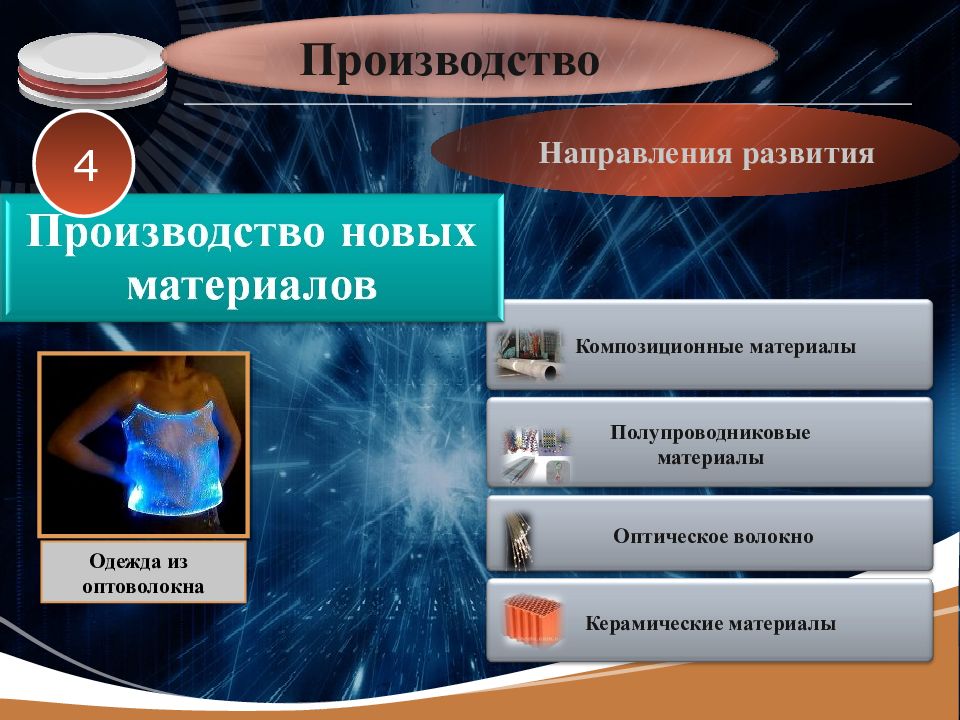 Производство

4

Направления развития

Производство новых материалов

Композиционные материалы

Полупроводниковые материалы

Оптическое волокно

Керамические материалы

Одежда из оптоволокна